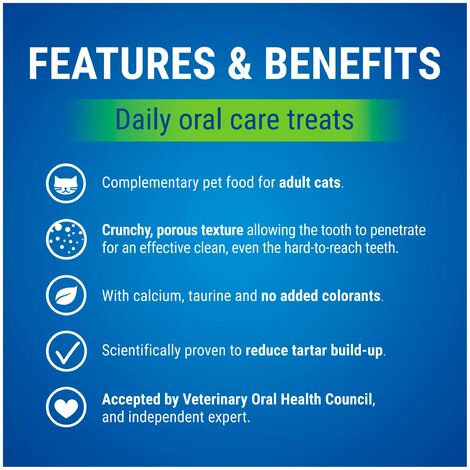 FEATURES & BENEFITS

Daily oral care treats

Complementary pet food for adult cats.

Crunchy, porous texture allowing the tooth to penetrate for an effective clean, even the hard-to-reach teeth.

With calcium, taurine and no added colorants.

Scientifically proven to reduce tartar build-up.

Accepted by Veterinary Oral Health Council, and independent expert.